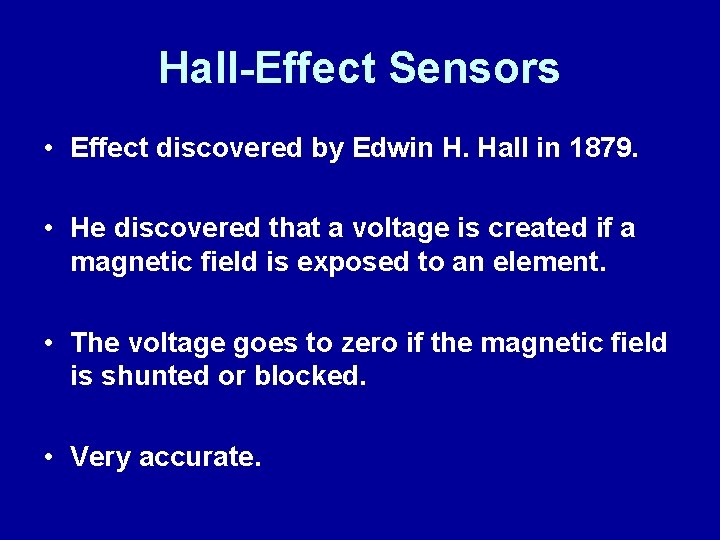 Hall-Effect Sensors

• Effect discovered by Edwin H. Hall in 1879.

• He discovered that a voltage is created if a magnetic field is exposed to an element.

• The voltage goes to zero if the magnetic field is shunted or blocked.

• Very accurate.